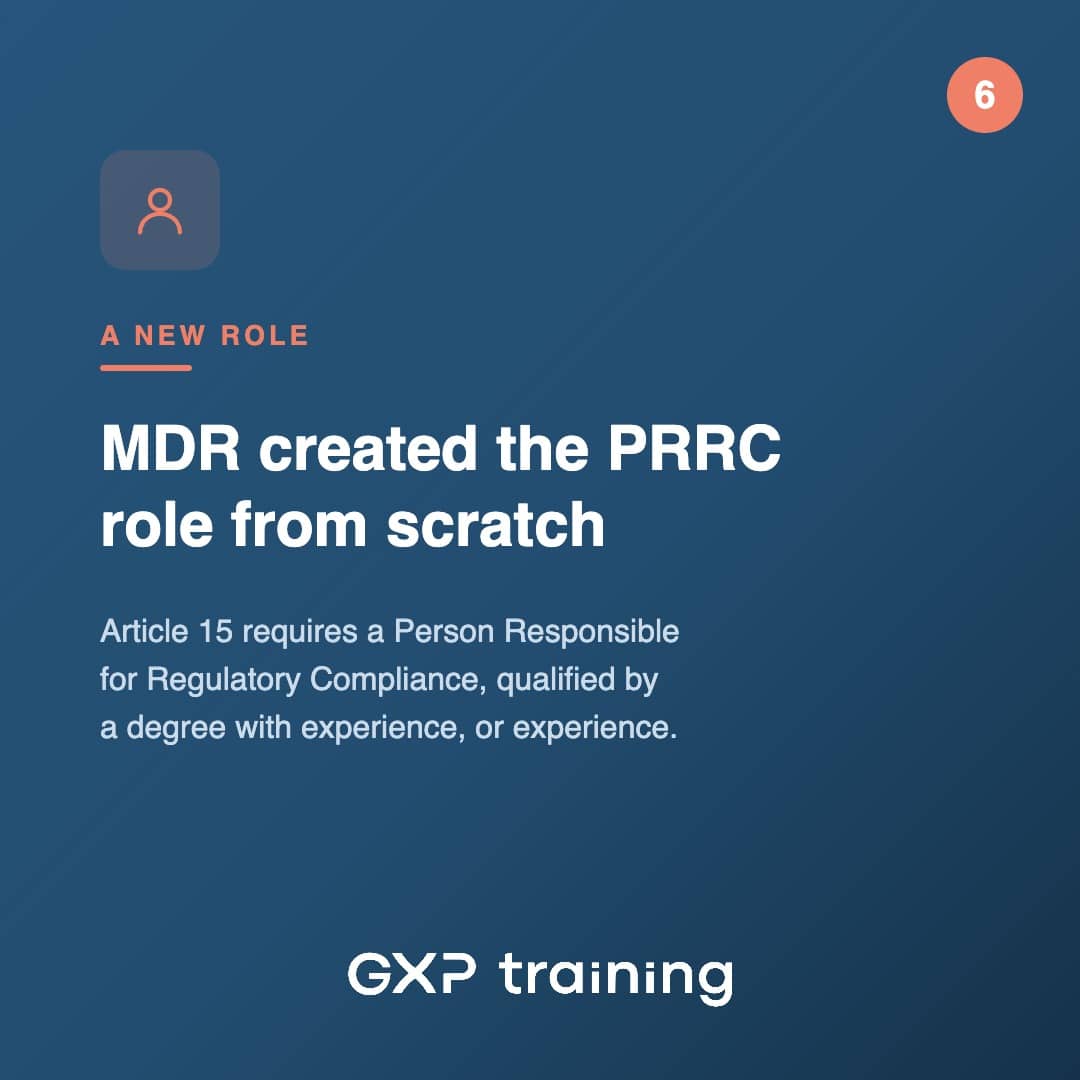 6

A NEW ROLE

MDR created the PRRC role from scratch

Article 15 requires a Person Responsible for Regulatory Compliance, qualified by a degree with experience, or experience.

GXP training